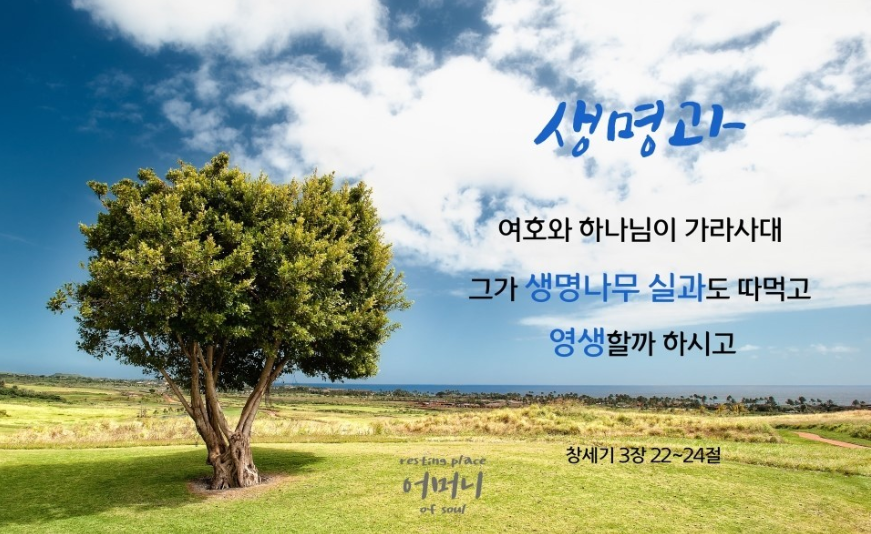 생명과

여호와 하나님이 가라사대

그가 생명나무 실과도 따먹고

영생할까 하시고

창세기 3장 22~24절

resting place
어머니
of soul